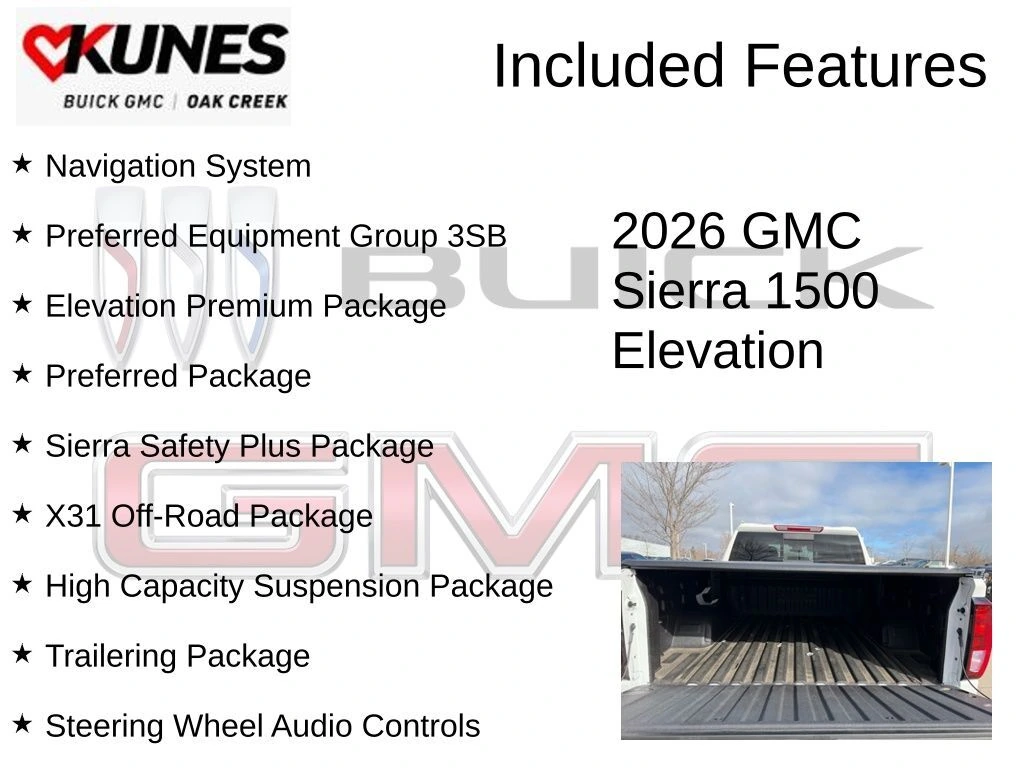 KUNES
BUICK GMC | OAK CREEK

Included Features

★ Navigation System
★ Preferred Equipment Group 3SB
★ Elevation Premium Package
★ Preferred Package
★ Sierra Safety Plus Package
★ X31 Off-Road Package
★ High Capacity Suspension Package
★ Trailering Package
★ Steering Wheel Audio Controls

2026 GMC Sierra 1500 Elevation

BUICK
GMC